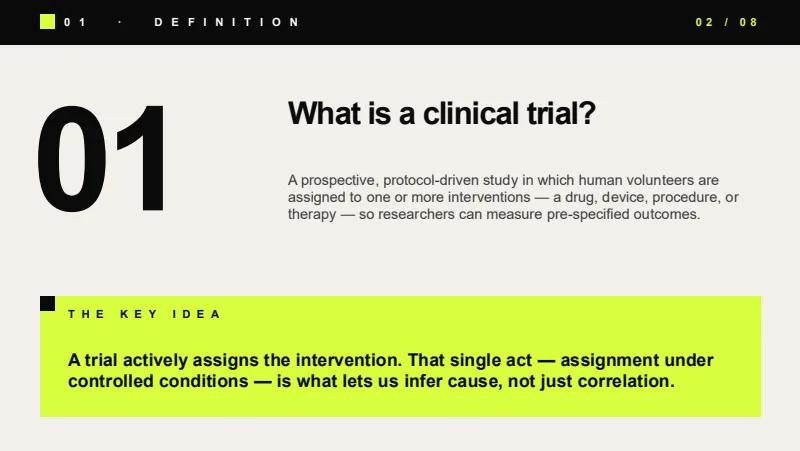 01 · DEFINITION

02 / 08

01

What is a clinical trial?

A prospective, protocol-driven study in which human volunteers are assigned to one or more interventions — a drug, device, procedure, or therapy — so researchers can measure pre-specified outcomes.

THE KEY IDEA

A trial actively assigns the intervention. That single act — assignment under controlled conditions — is what lets us infer cause, not just correlation.